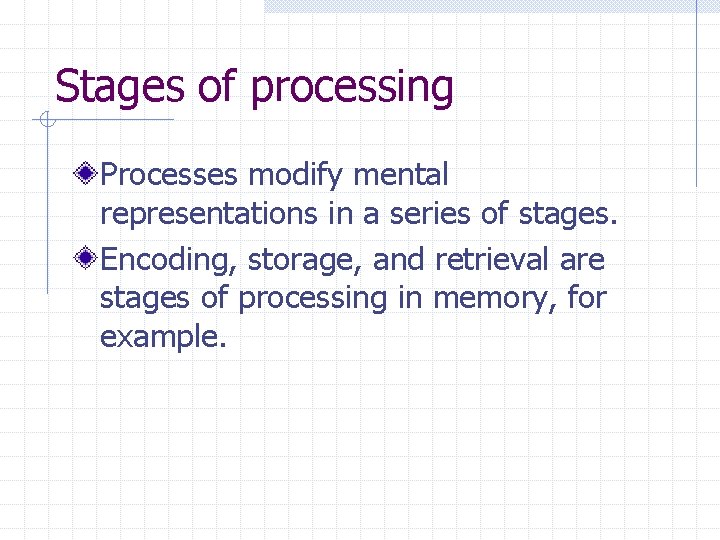 Stages of processing

Processes modify mental representations in a series of stages.

Encoding, storage, and retrieval are stages of processing in memory, for example.